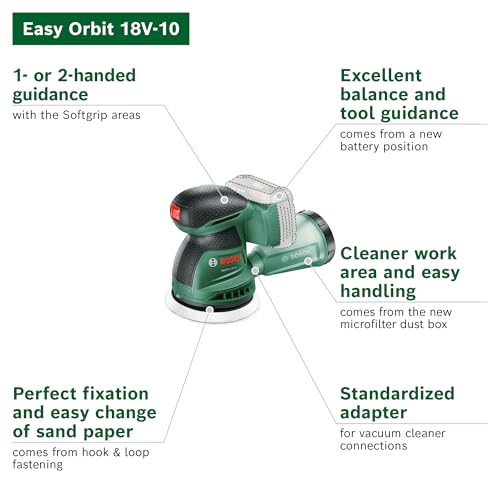 Easy Orbit 18V-10

1- or 2-handed guidance
with the Softgrip areas

Excellent balance and tool guidance
comes from a new battery position

BOSCH

BOSCH

Cleaner work area and easy handling
comes from the new microfilter dust box

Perfect fixation and easy change of sand paper
comes from hook & loop fastening

Standardized adapter
for vacuum cleaner connections